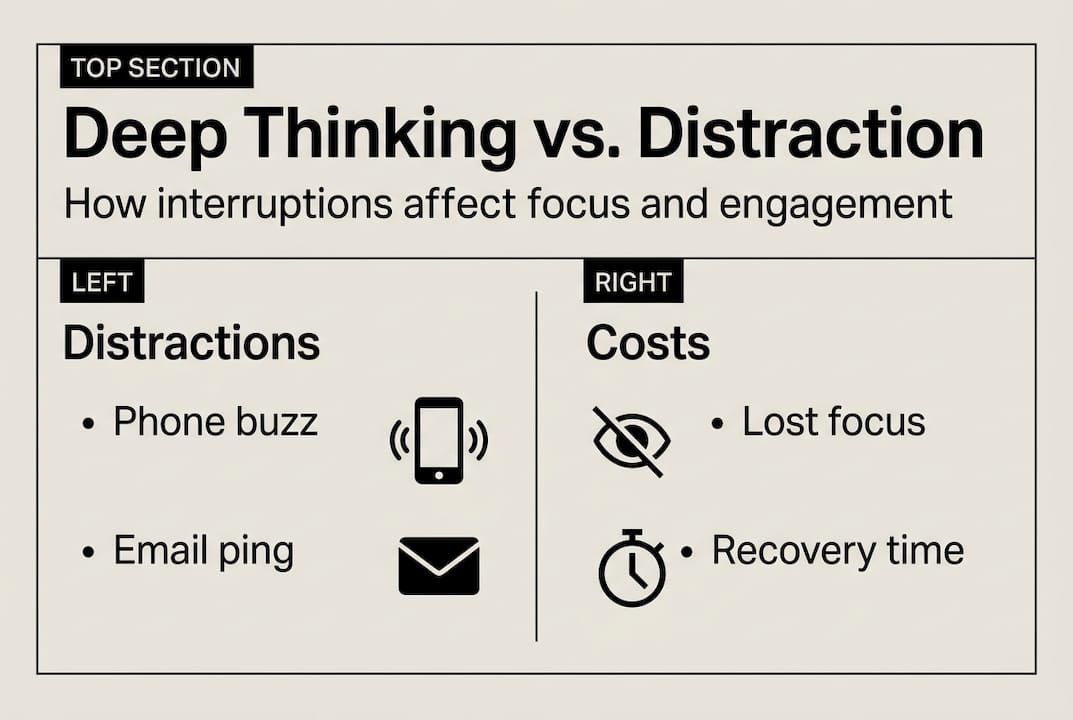 TOP SECTION

Deep Thinking vs. Distraction

How interruptions affect focus and engagement

LEFT

Distractions

• Phone buzz

• Email ping

RIGHT

Costs

• Lost focus

• Recovery time